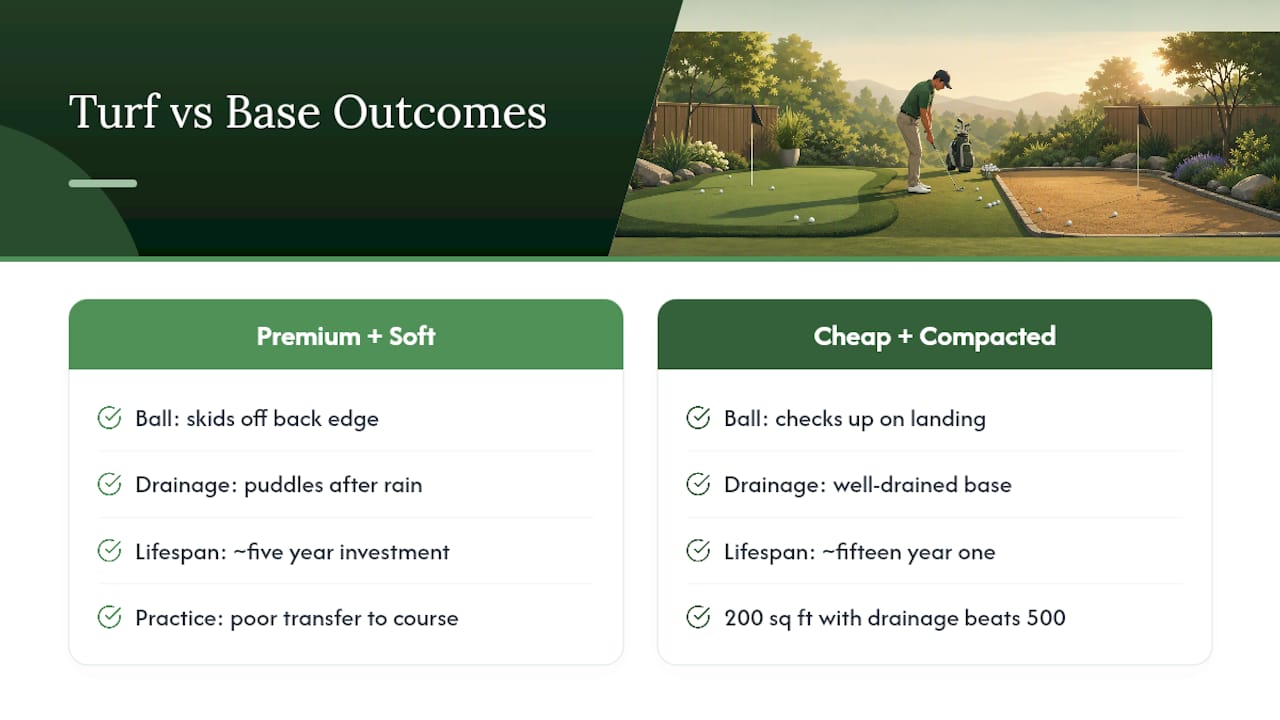 Turf vs Base Outcomes

Premium + Soft

Ball: skids off back edge

Drainage: puddles after rain

Lifespan: ~five year investment

Practice: poor transfer to course

Cheap + Compacted

Ball: checks up on landing

Drainage: well-drained base

Lifespan: ~fifteen year one

200 sq ft with drainage beats 500